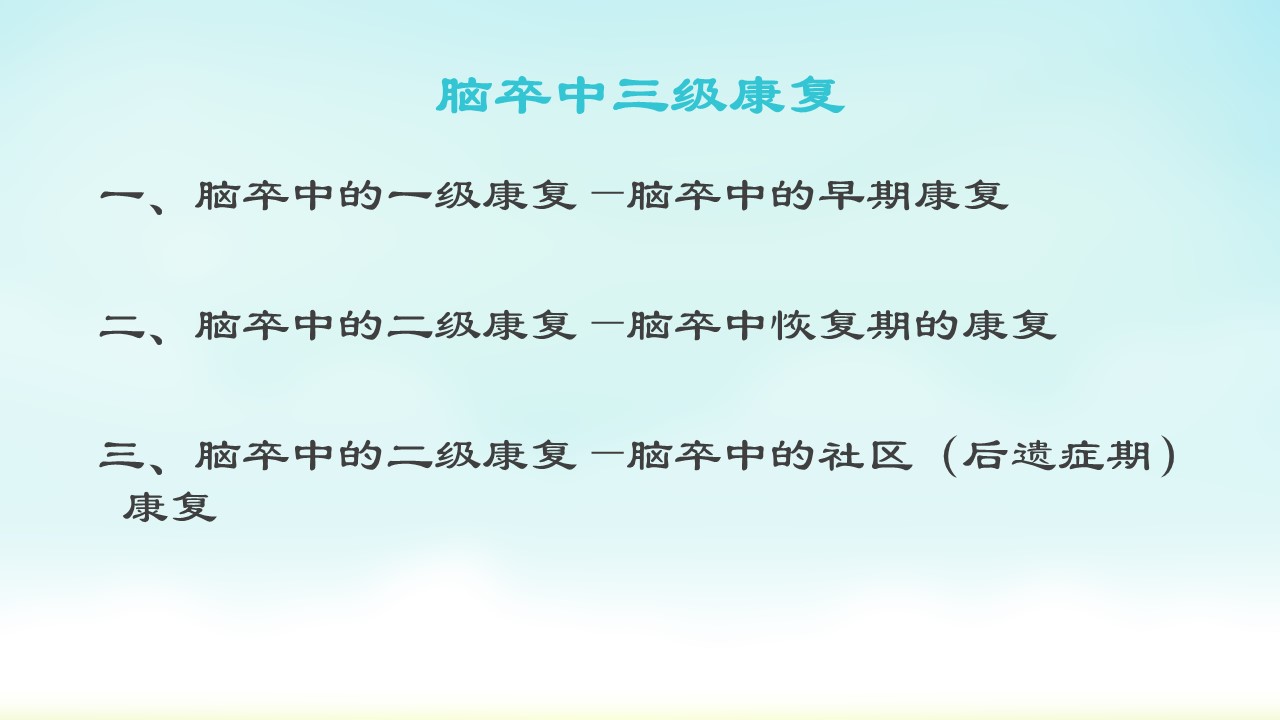 脑卒中三级康复

一、脑卒中的一级康复 —脑卒中的早期康复

二、脑卒中的二级康复 —脑卒中恢复期的康复

三、脑卒中的二级康复 —脑卒中的社区（后遗症期）康复